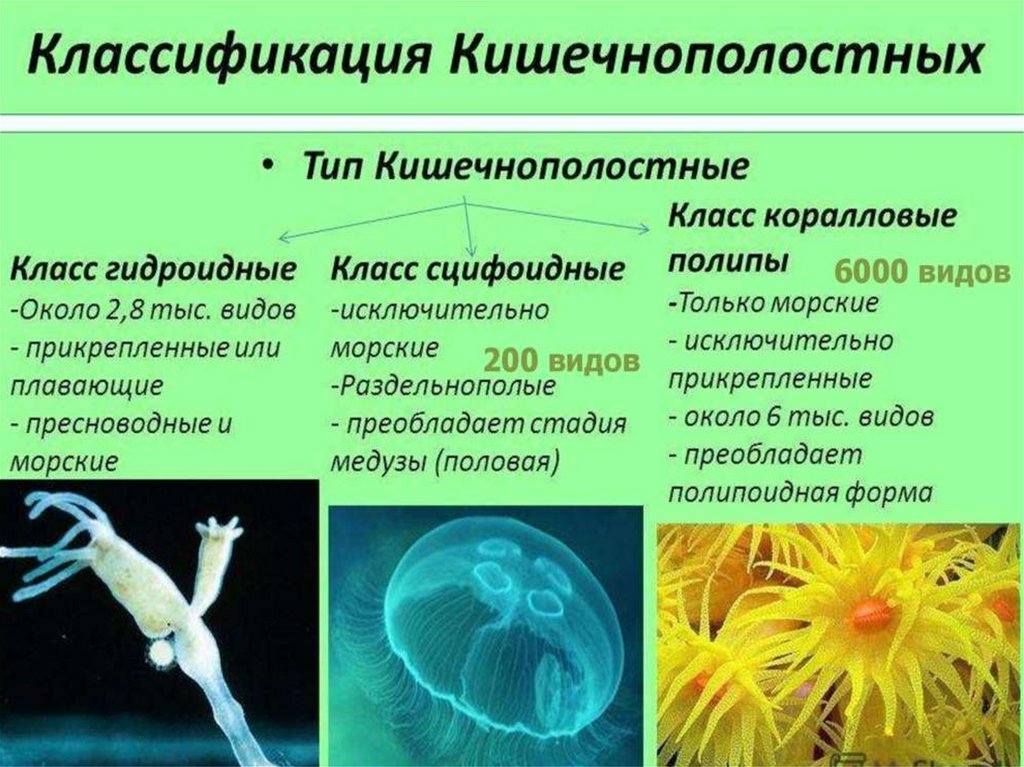 Классификация Кишечнополостных

• Тип Кишечнополостные

Класс гидроидные
-Около 2,8 тыс. видов
- прикрепленные или плавающие
- пресноводные и морские

Класс сцифоидные
-исключительно морские
200 видов
-Раздельнополые
- преобладает стадия медузы (половая)

Класс коралловые полипы
6000 видов
-Только морские
- исключительно прикрепленные
- около 6 тыс. видов
- преобладает полипоидная форма